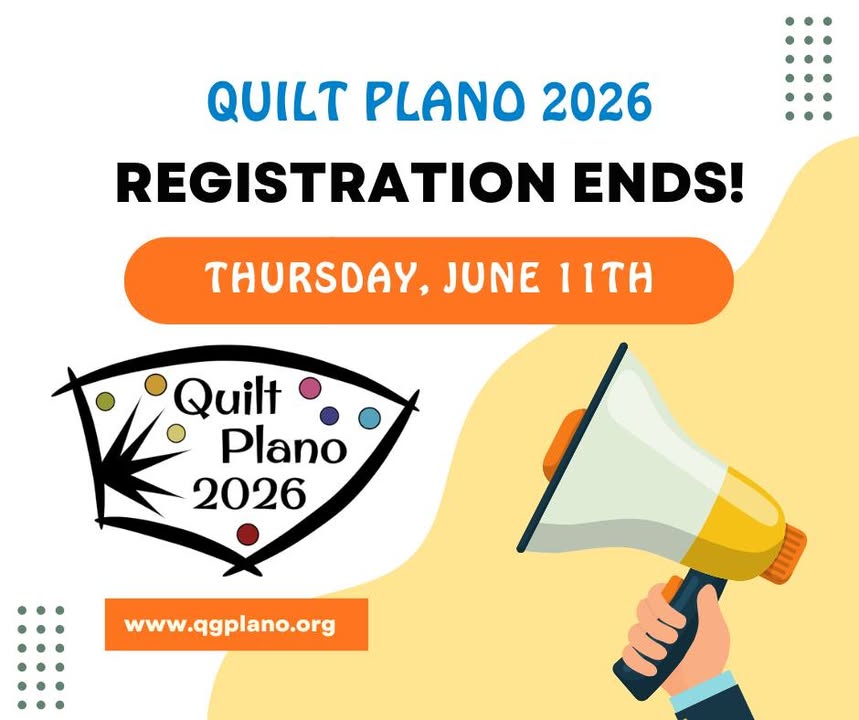 QUILT PLANO 2026
REGISTRATION ENDS!
THURSDAY, JUNE 11TH

Quilt
Plano
2026

www.qgplano.org